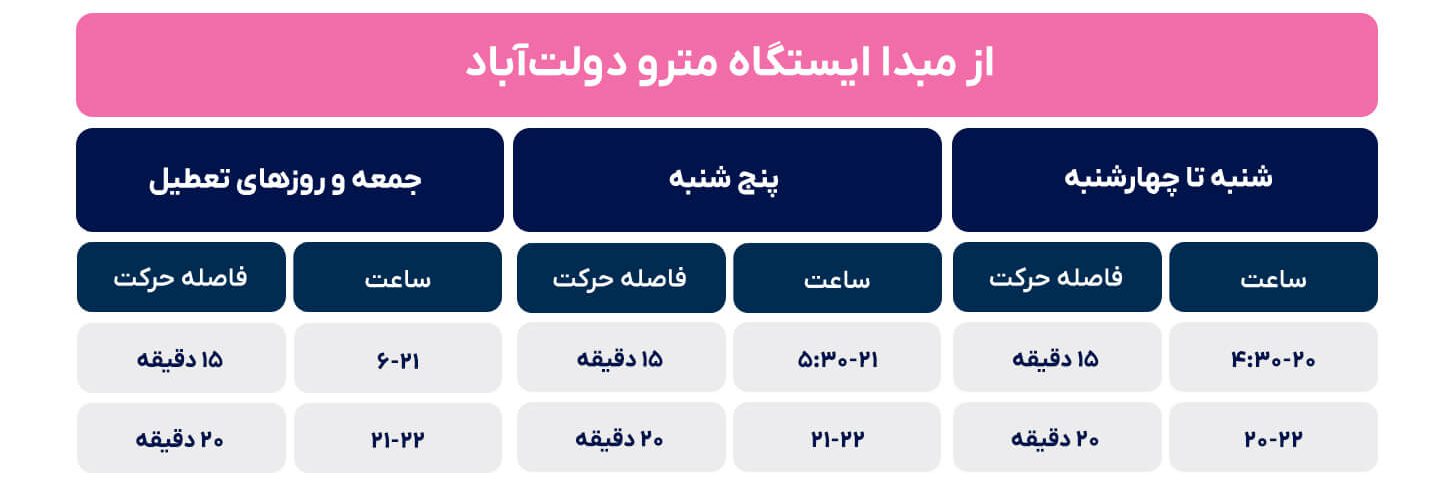 از مبدا ایستگاه مترو دولت‌آباد

| شنبه تا چهارشنبه | | پنج شنبه | | جمعه و روزهای تعطیل | |
|---|---|---|---|---|---|
| ساعت | فاصله حرکت | ساعت | فاصله حرکت | ساعت | فاصله حرکت |
| ۴:۳۰-۲۰ | ۱۵ دقیقه | ۵:۳۰-۲۱ | ۱۵ دقیقه | ۶-۲۱ | ۱۵ دقیقه |
| ۲۰-۲۲ | ۲۰ دقیقه | ۲۱-۲۲ | ۲۰ دقیقه | ۲۱-۲۲ | ۲۰ دقیقه |